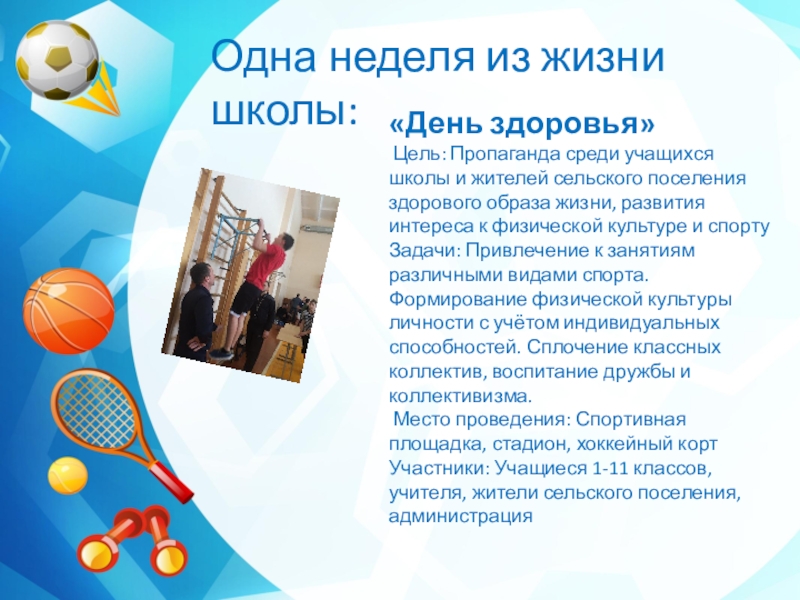 Одна неделя из жизни школы:

«День здоровья»

Цель: Пропаганда среди учащихся школы и жителей сельского поселения здорового образа жизни, развития интереса к физической культуре и спорту
Задачи: Привлечение к занятиям различными видами спорта. Формирование физической культуры личности с учётом индивидуальных способностей. Сплочение классных коллектив, воспитание дружбы и коллективизма.
Место проведения: Спортивная площадка, стадион, хоккейный корт
Участники: Учащиеся 1-11 классов, учителя, жители сельского поселения, администрация